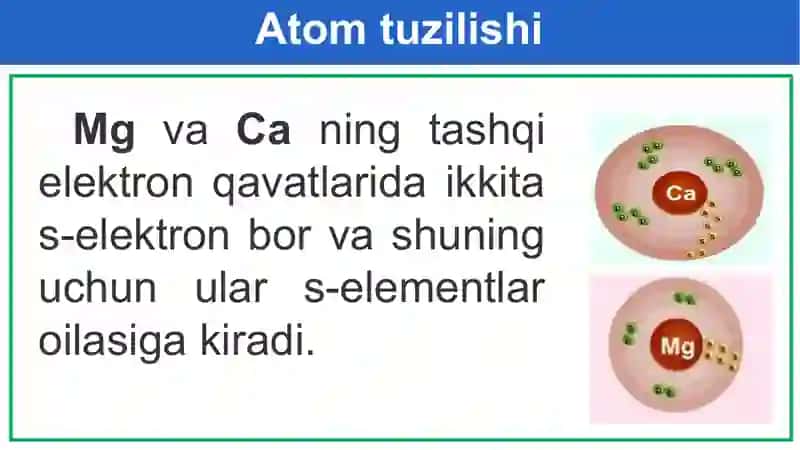 Atom tuzilishi

Mg va Ca ning tashqi elektron qavatlarida ikkita s-elektron bor va shuning uchun ular s-elementlar oilasiga kiradi.

Ca

Mg